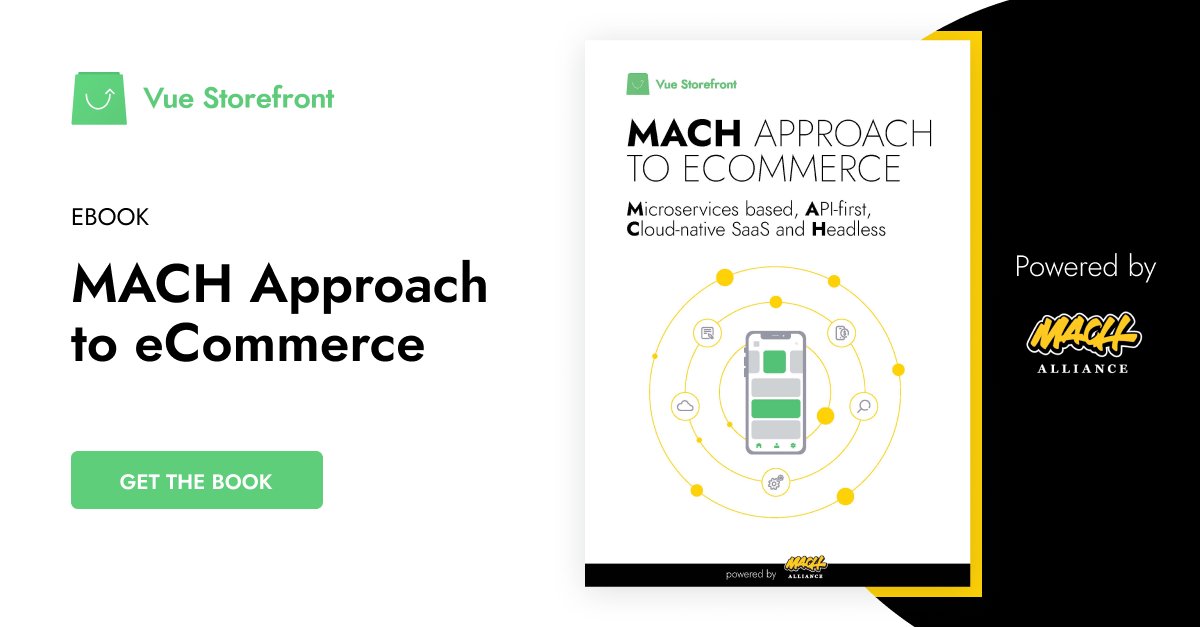 Vue Storefront

EBOOK

MACH Approach to eCommerce

GET THE BOOK

Vue Storefront

MACH APPROACH TO ECOMMERCE

Microservices based, API-first, Cloud-native SaaS and Headless

powered by MACH ALLIANCE

Powered by

MACH ALLIANCE